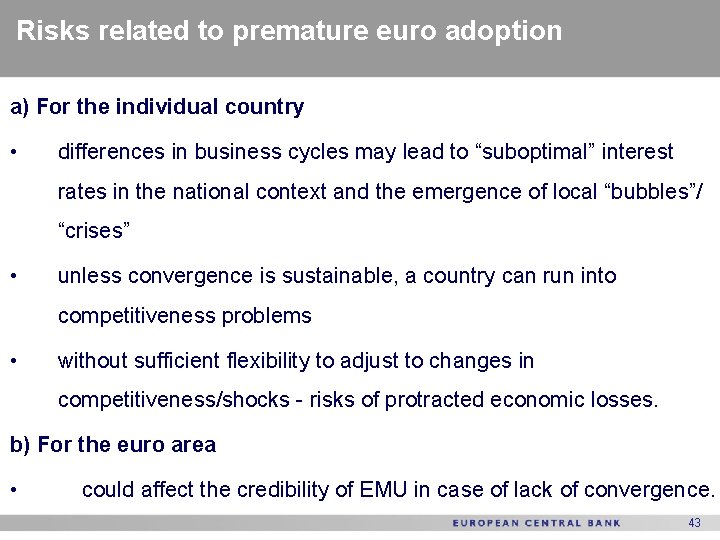 Risks related to premature euro adoption

a) For the individual country

• differences in business cycles may lead to “suboptimal” interest rates in the national context and the emergence of local “bubbles”/ “crises”

• unless convergence is sustainable, a country can run into competitiveness problems

• without sufficient flexibility to adjust to changes in competitiveness/shocks - risks of protracted economic losses.

b) For the euro area

• could affect the credibility of EMU in case of lack of convergence.

EUROPEAN CENTRAL BANK 43